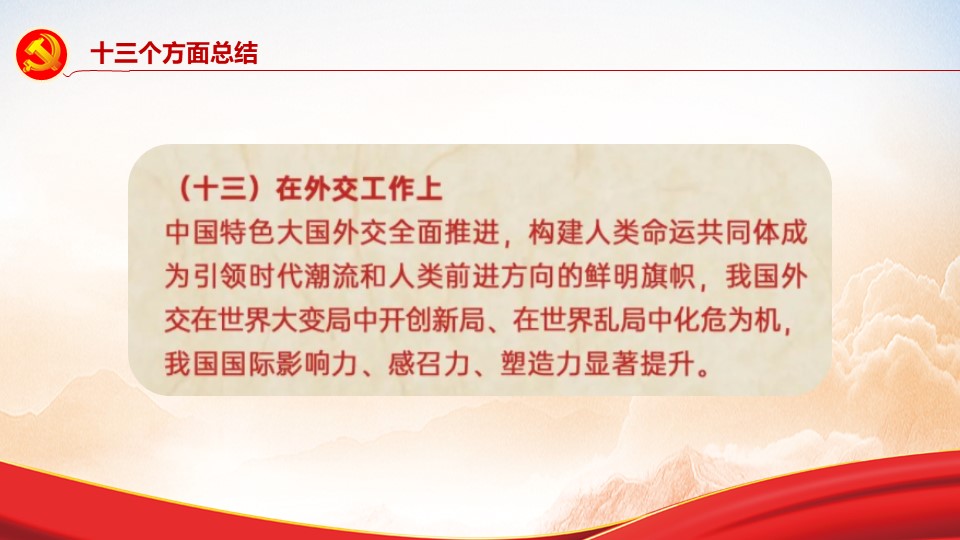 十三个方面总结

（十三）在外交工作上
中国特色大国外交全面推进，构建人类命运共同体成为引领时代潮流和人类前进方向的鲜明旗帜，我国外交在世界大变局中开创新局、在世界乱局中化危为机，我国国际影响力、感召力、塑造力显著提升。